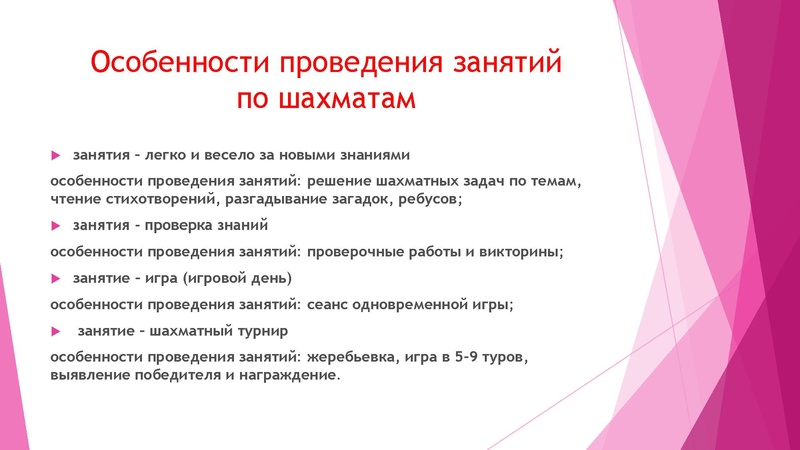 Особенности проведения занятий по шахматам

занятия – легко и весело за новыми знаниями

особенности проведения занятий: решение шахматных задач по темам, чтение стихотворений, разгадывание загадок, ребусов;

занятия – проверка знаний

особенности проведения занятий: проверочные работы и викторины;

занятие – игра (игровой день)

особенности проведения занятий: сеанс одновременной игры;

занятие – шахматный турнир

особенности проведения занятий: жеребьевка, игра в 5-9 туров, выявление победителя и награждение.